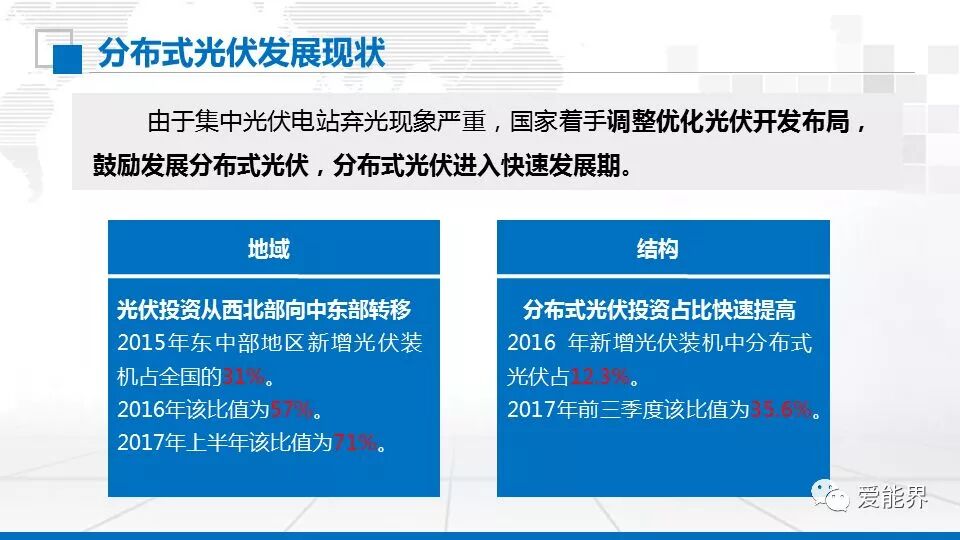 分布式光伏发展现状

由于集中光伏电站弃光现象严重，国家着手调整优化光伏开发布局，鼓励发展分布式光伏，分布式光伏进入快速发展期。

地域

光伏投资从西北部向中东部转移
2015年东中部地区新增光伏装机占全国的31%。
2016年该比值为57%。
2017年上半年该比值为71%。

结构

分布式光伏投资占比快速提高
2016 年新增光伏装机中分布式光伏占12.3%。
2017年前三季度该比值为35.6%。

爱能界